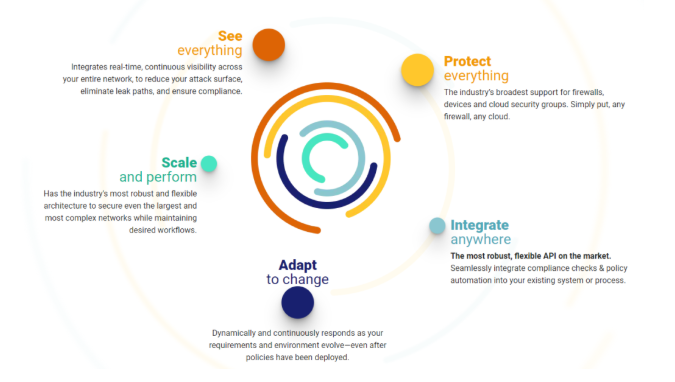 See
everything

Integrates real-time, continuous visibility across your entire network, to reduce your attack surface, eliminate leak paths, and ensure compliance.

Protect
everything

The industry's broadest support for firewalls, devices and cloud security groups. Simply put, any firewall, any cloud.

Scale
and perform

Has the industry's most robust and flexible architecture to secure even the largest and most complex networks while maintaining desired workflows.

Integrate
anywhere

The most robust, flexible API on the market. Seamlessly integrate compliance checks & policy automation into your existing system or process.

Adapt
to change

Dynamically and continuously responds as your requirements and environment evolve—even after policies have been deployed.